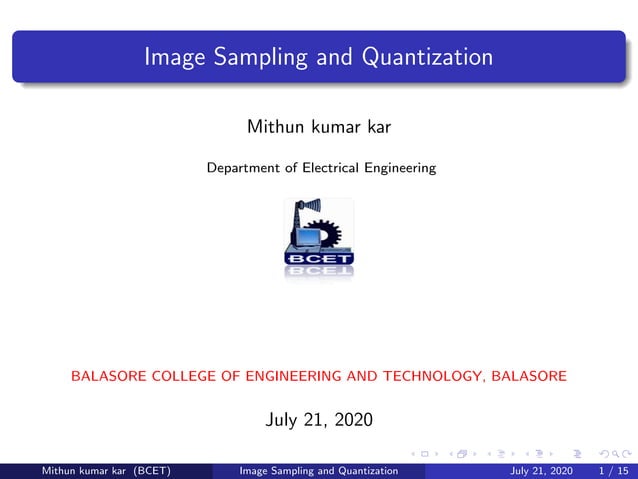 Image Sampling and Quantization

Mithun kumar kar

Department of Electrical Engineering

BCET

BALASORE COLLEGE OF ENGINEERING AND TECHNOLOGY, BALASORE

July 21, 2020

Mithun kumar kar (BCET) Image Sampling and Quantization July 21, 2020 1 / 15